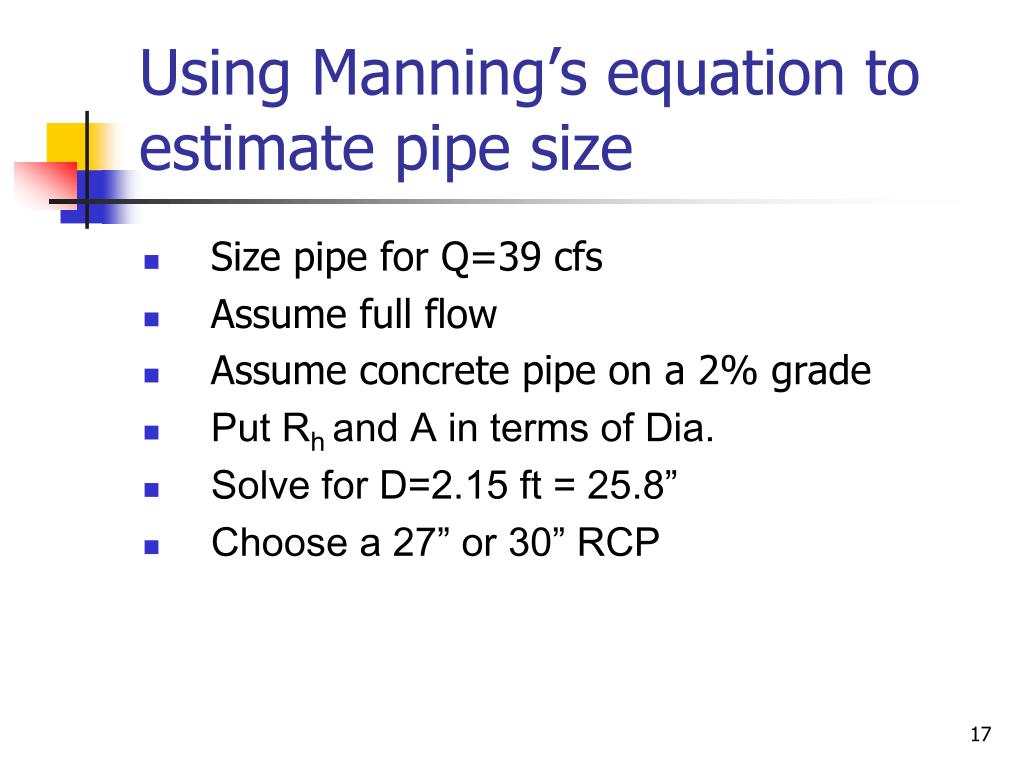 Using Manning’s equation to estimate pipe size

- Size pipe for Q=39 cfs
- Assume full flow
- Assume concrete pipe on a 2% grade
- Put $R_h$ and A in terms of Dia.
- Solve for D=2.15 ft = 25.8”
- Choose a 27” or 30” RCP

17